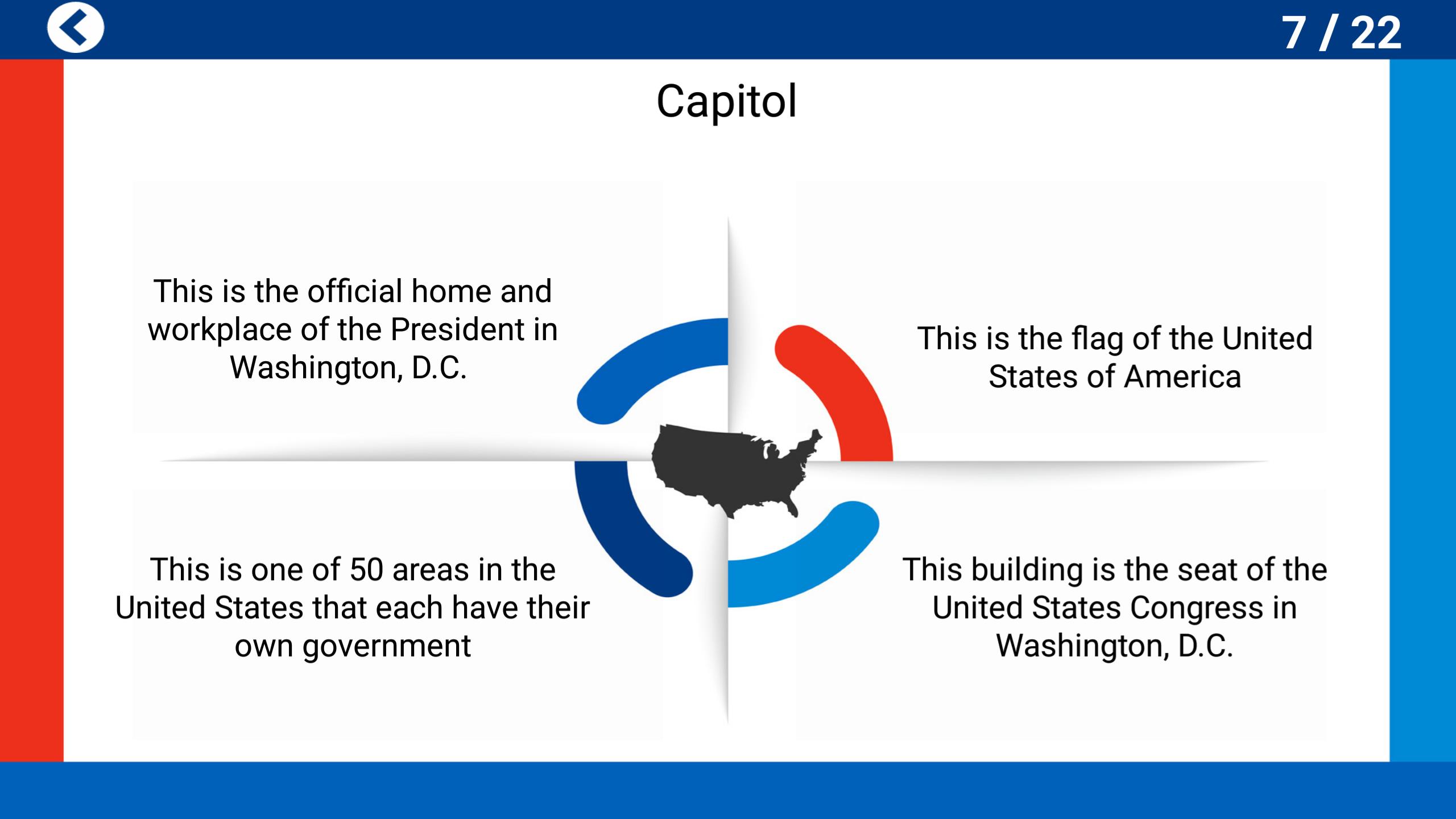 7 / 22

Capitol

This is the official home and workplace of the President in Washington, D.C.

This is the flag of the United States of America

This is one of 50 areas in the United States that each have their own government

This building is the seat of the United States Congress in Washington, D.C.